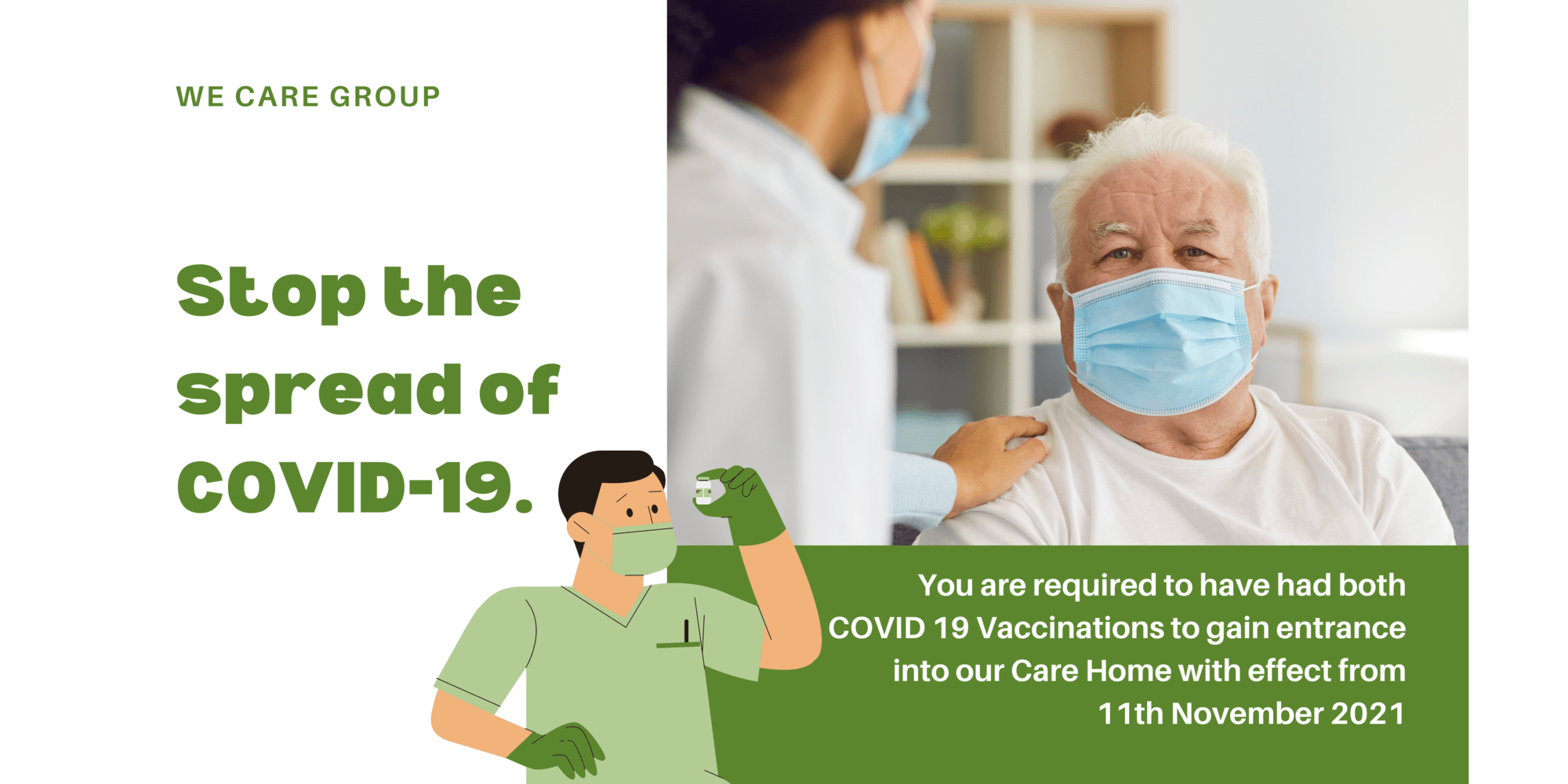 WE CARE GROUP

Stop the spread of COVID-19.

You are required to have had both COVID 19 Vaccinations to gain entrance into our Care Home with effect from 11th November 2021